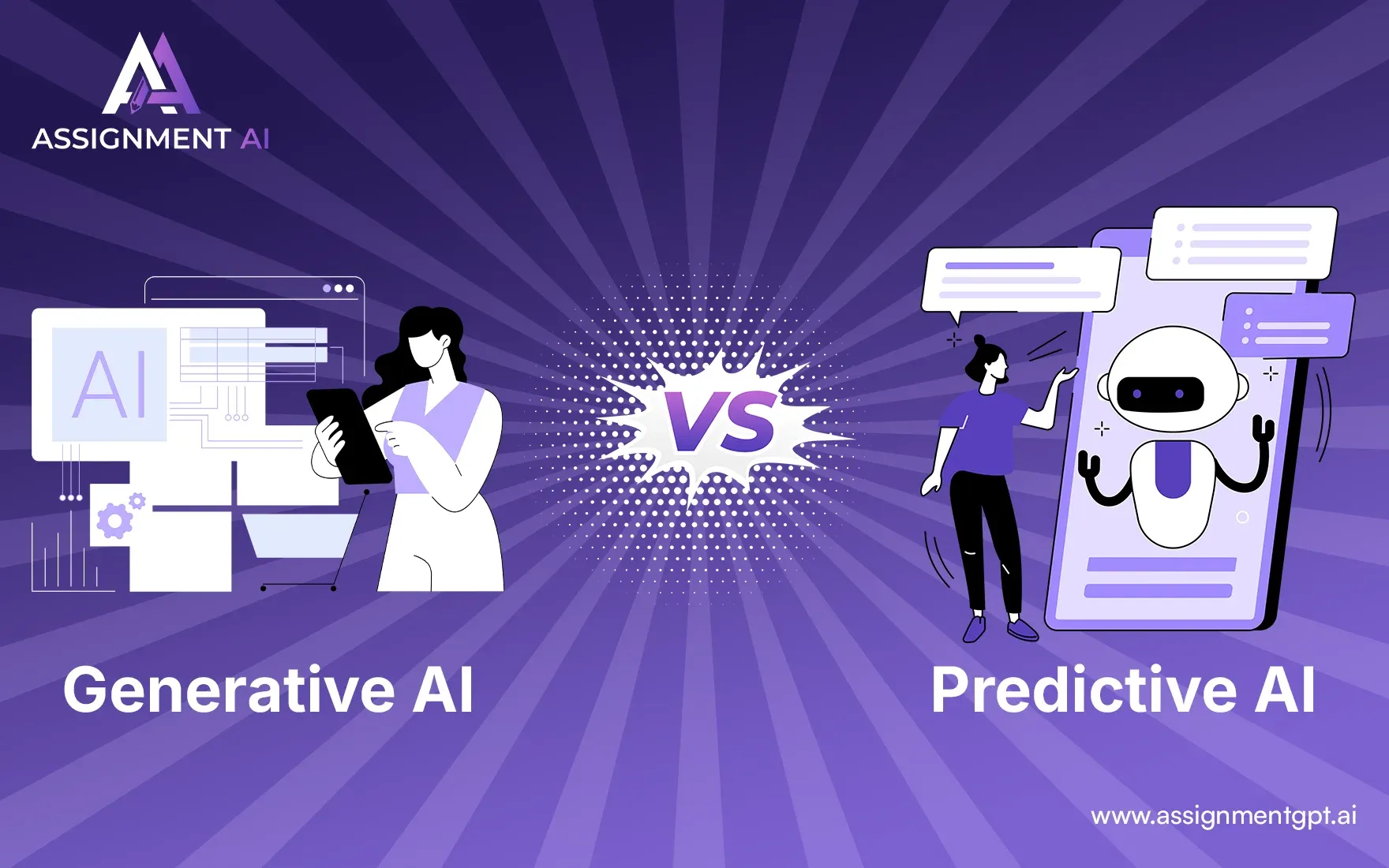 ASSIGNMENT AI

AI

VS

Generative AI

Predictive AI

www.assignmentgpt.ai